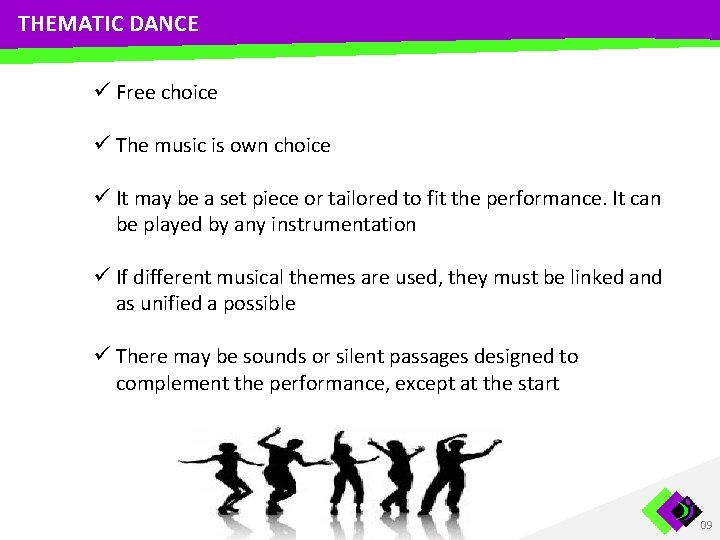 THEMATIC DANCE

✓ Free choice

✓ The music is own choice

✓ It may be a set piece or tailored to fit the performance. It can be played by any instrumentation

✓ If different musical themes are used, they must be linked and as unified a possible

✓ There may be sounds or silent passages designed to complement the performance, except at the start

09